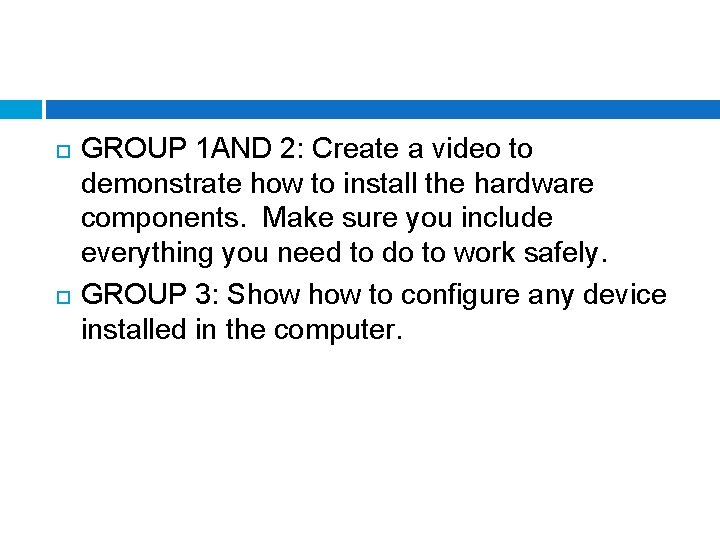 GROUP 1AND 2: Create a video to demonstrate how to install the hardware components. Make sure you include everything you need to do to work safely.

GROUP 3: Show how to configure any device installed in the computer.